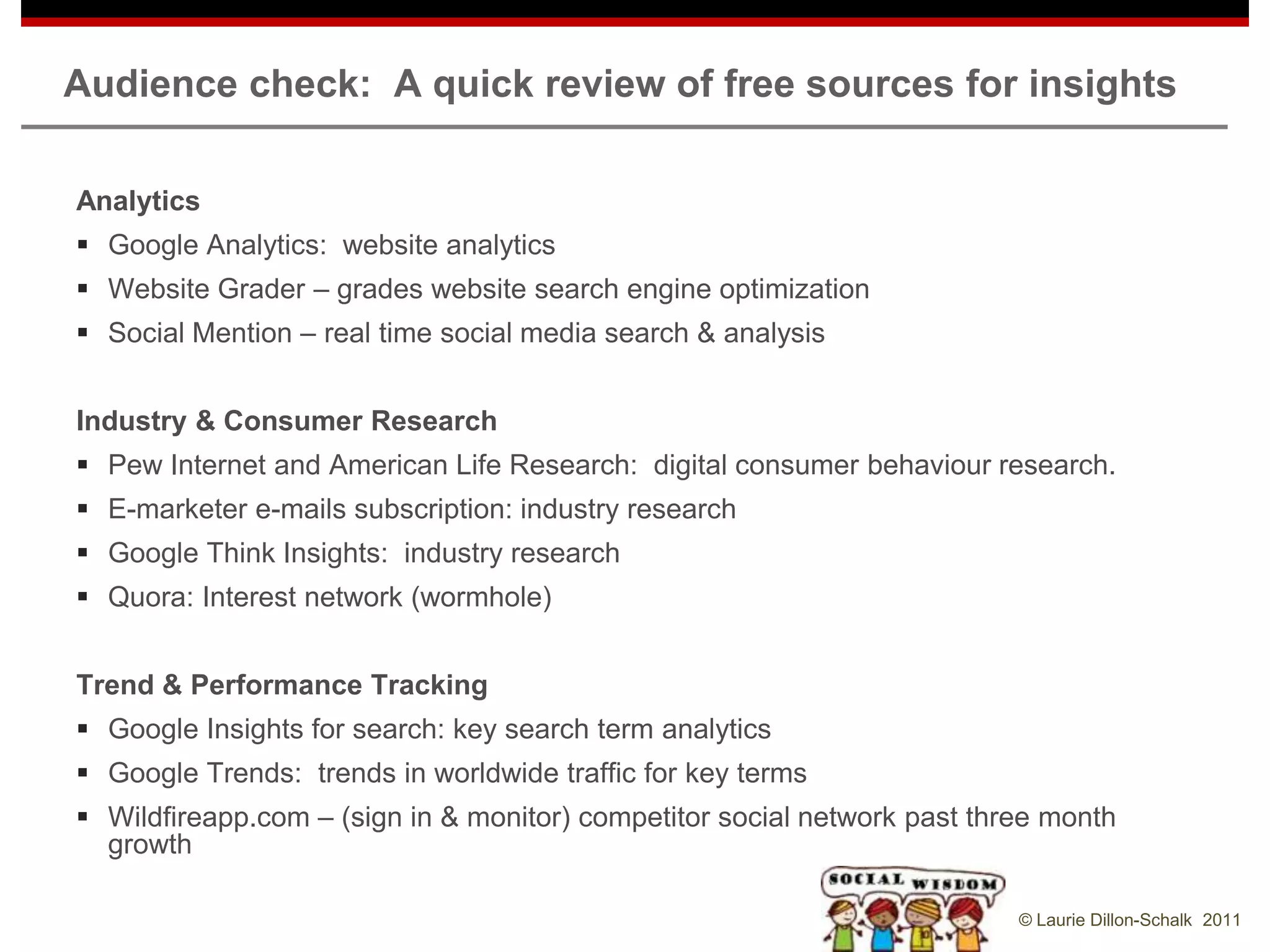 Audience check:  A quick review of free sources for insights

Analytics
▪ Google Analytics:  website analytics
▪ Website Grader – grades website search engine optimization
▪ Social Mention – real time social media search & analysis

Industry & Consumer Research
▪ Pew Internet and American Life Research:  digital consumer behaviour research.
▪ E-marketer e-mails subscription: industry research
▪ Google Think Insights:  industry research
▪ Quora: Interest network (wormhole)

Trend & Performance Tracking
▪ Google Insights for search: key search term analytics
▪ Google Trends:  trends in worldwide traffic for key terms
▪ Wildfireapp.com – (sign in & monitor) competitor social network past three month growth

SOCIAL WISDOM

© Laurie Dillon-Schalk  2011